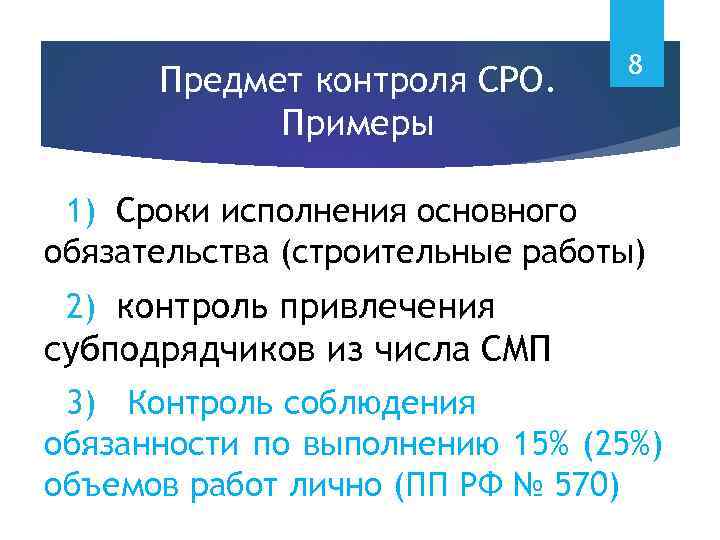 8

Предмет контроля СРО. Примеры

1) Сроки исполнения основного обязательства (строительные работы)

2) контроль привлечения субподрядчиков из числа СМП

3) Контроль соблюдения обязанности по выполнению 15% (25%) объемов работ лично (ПП РФ № 570)